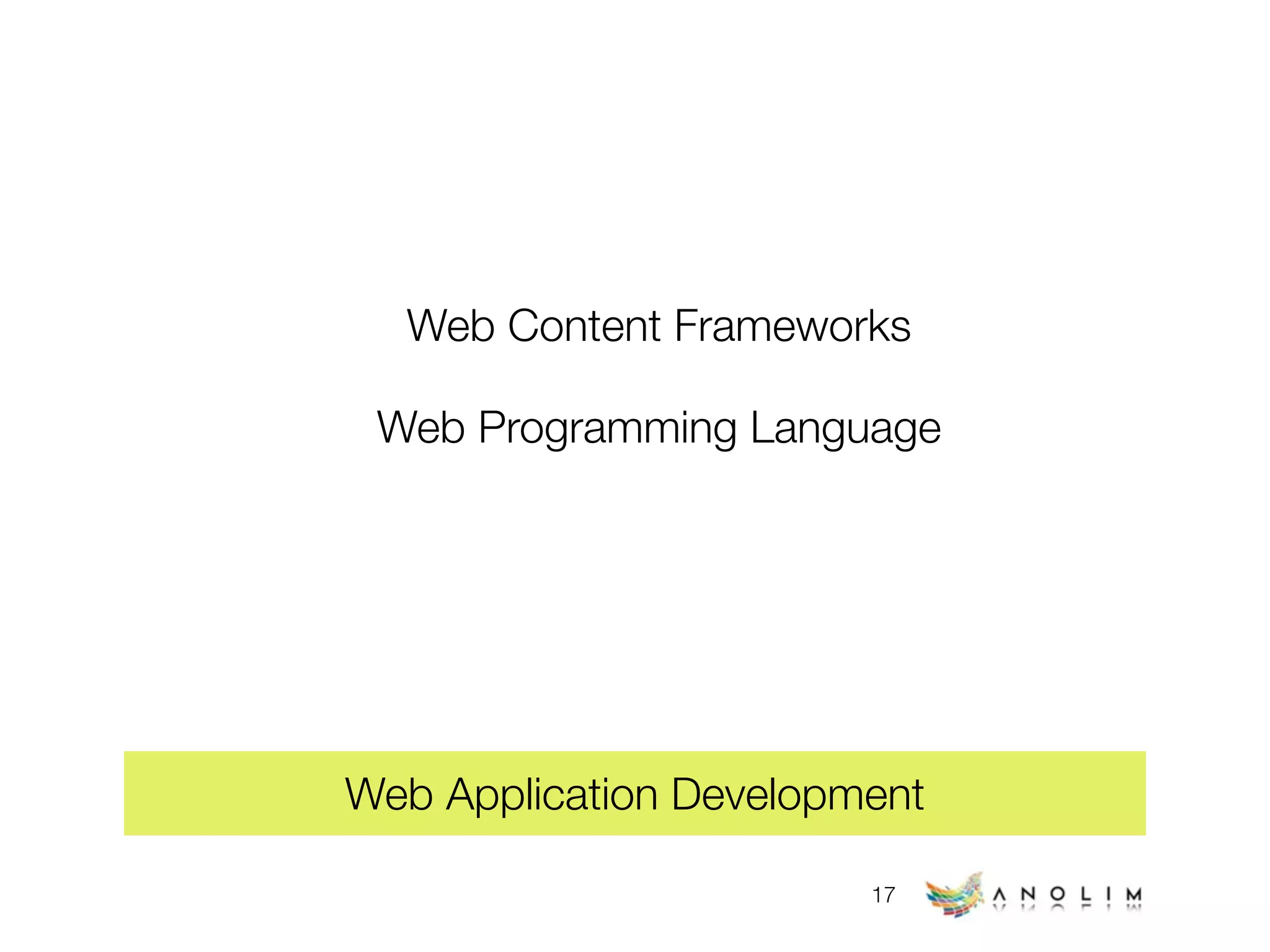 Web Content Frameworks

Web Programming Language

Web Application Development

17

ANOLIM